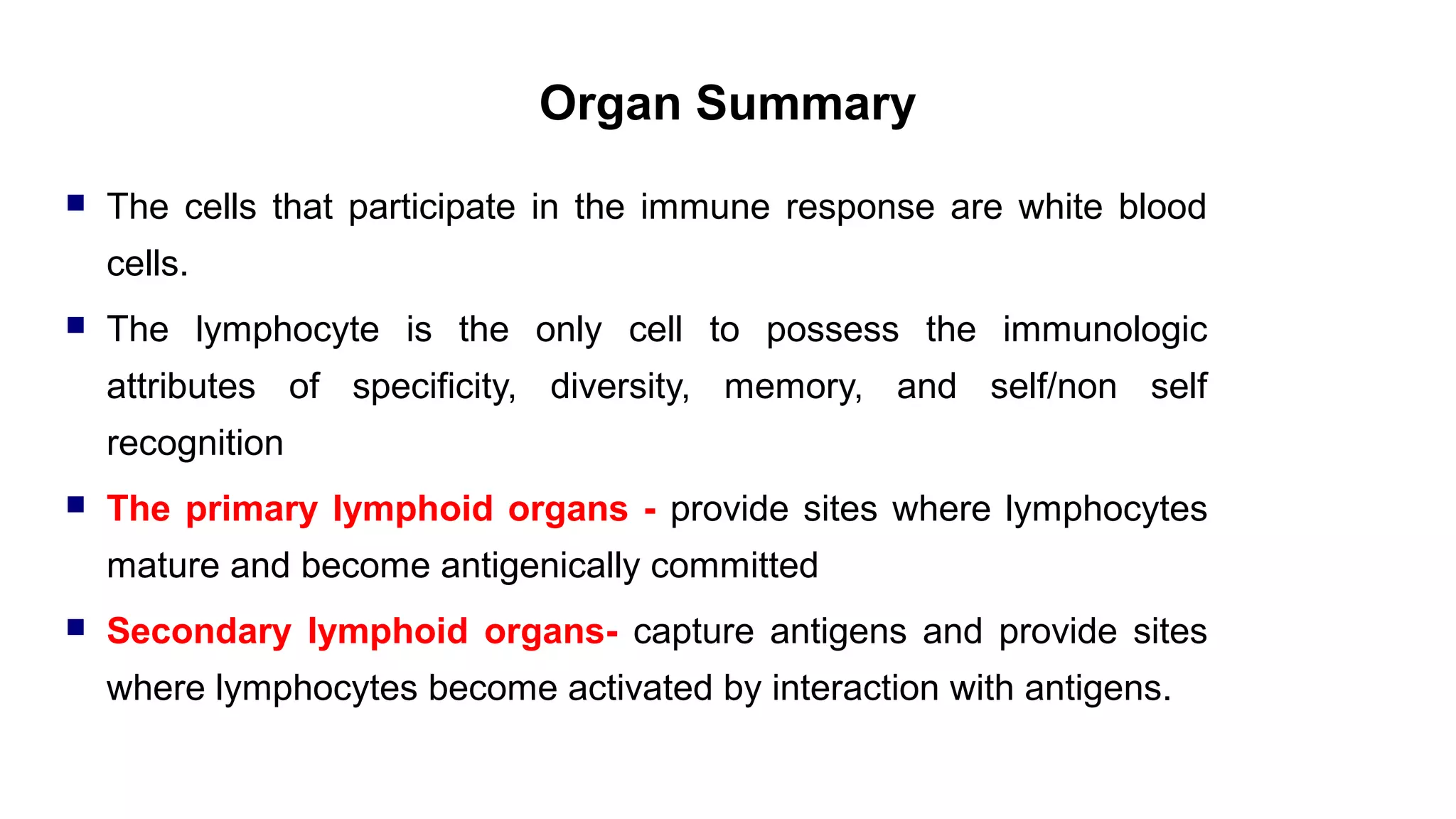 Organ Summary

▪ The cells that participate in the immune response are white blood cells.

▪ The lymphocyte is the only cell to possess the immunologic attributes of specificity, diversity, memory, and self/non self recognition

▪ The primary lymphoid organs - provide sites where lymphocytes mature and become antigenically committed

▪ Secondary lymphoid organs- capture antigens and provide sites where lymphocytes become activated by interaction with antigens.